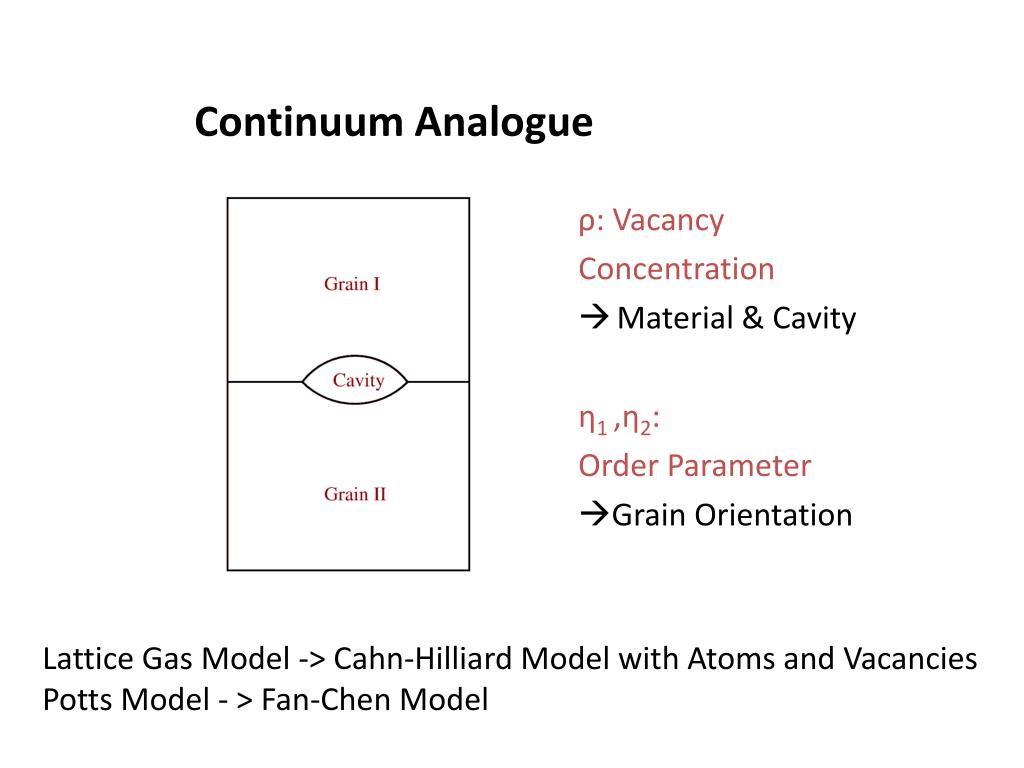 Continuum Analogue

Grain I

Cavity

Grain II

ρ: Vacancy Concentration
→ Material & Cavity

$\eta_1$ ,$\eta_2$:
Order Parameter
→Grain Orientation

Lattice Gas Model -> Cahn-Hilliard Model with Atoms and Vacancies
Potts Model - > Fan-Chen Model